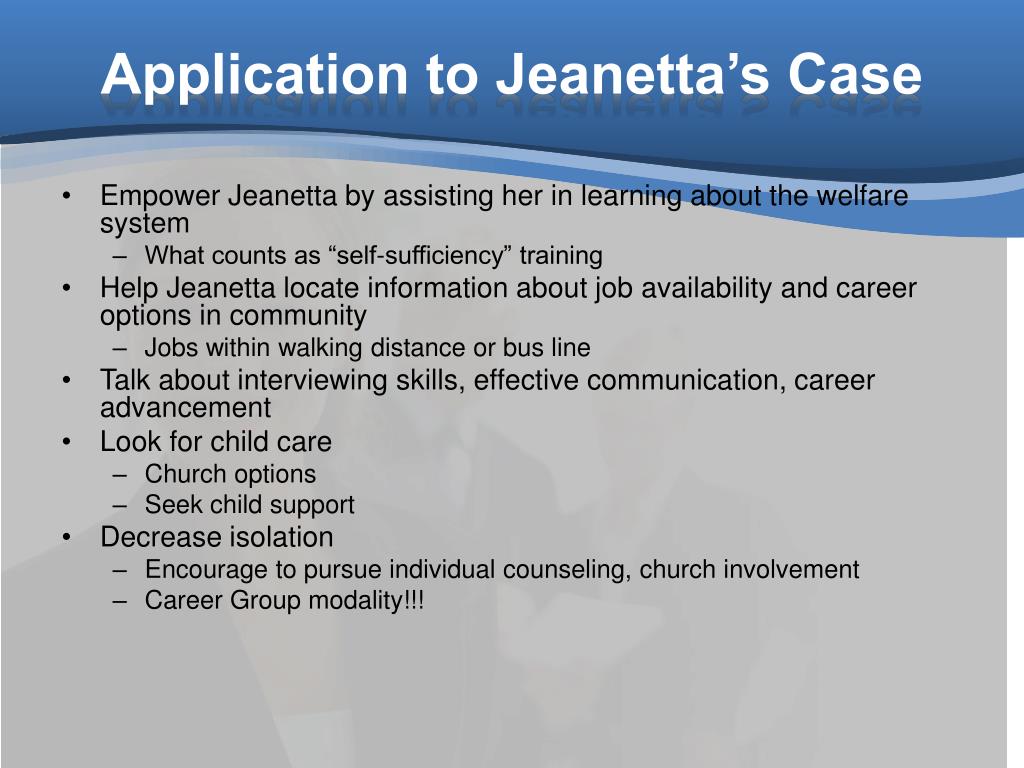 Application to Jeanetta’s Case

• Empower Jeanetta by assisting her in learning about the welfare system
  – What counts as “self-sufficiency” training
• Help Jeanetta locate information about job availability and career options in community
  – Jobs within walking distance or bus line
• Talk about interviewing skills, effective communication, career advancement
• Look for child care
  – Church options
  – Seek child support
• Decrease isolation
  – Encourage to pursue individual counseling, church involvement
  – Career Group modality!!!